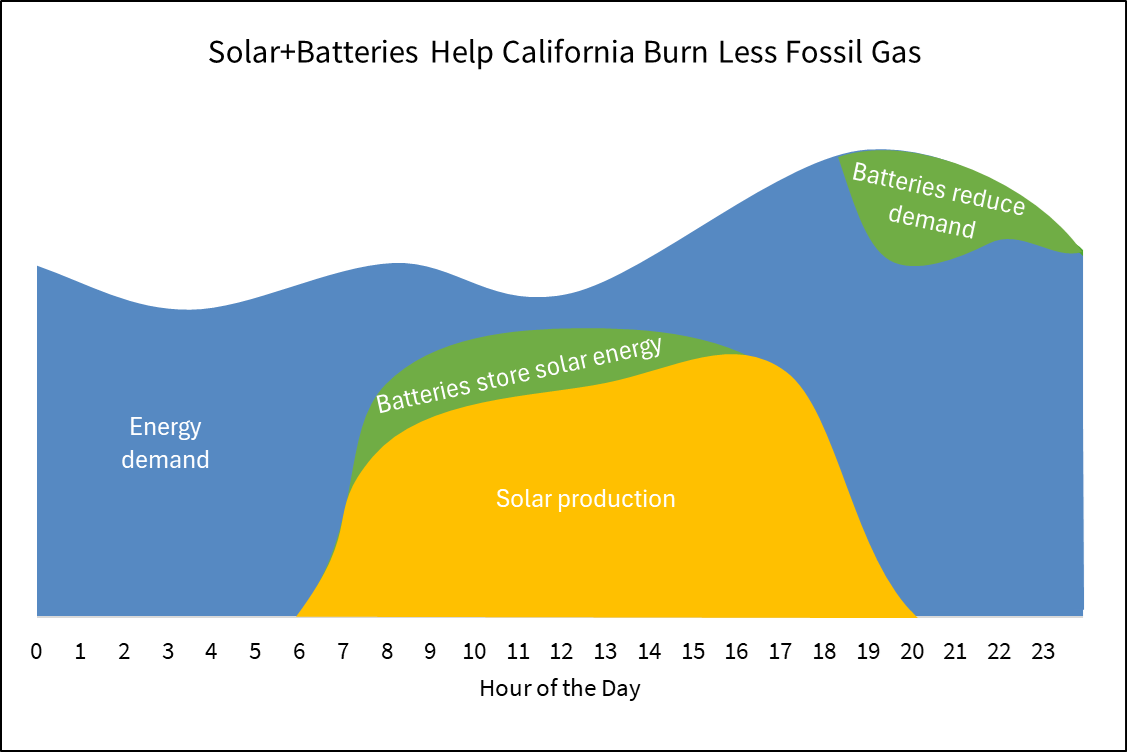 Solar+Batteries Help California Burn Less Fossil Gas

Batteries reduce demand

Batteries store solar energy

Energy demand

Solar production

0 1 2 3 4 5 6 7 8 9 10 11 12 13 14 15 16 17 18 19 20 21 22 23

Hour of the Day